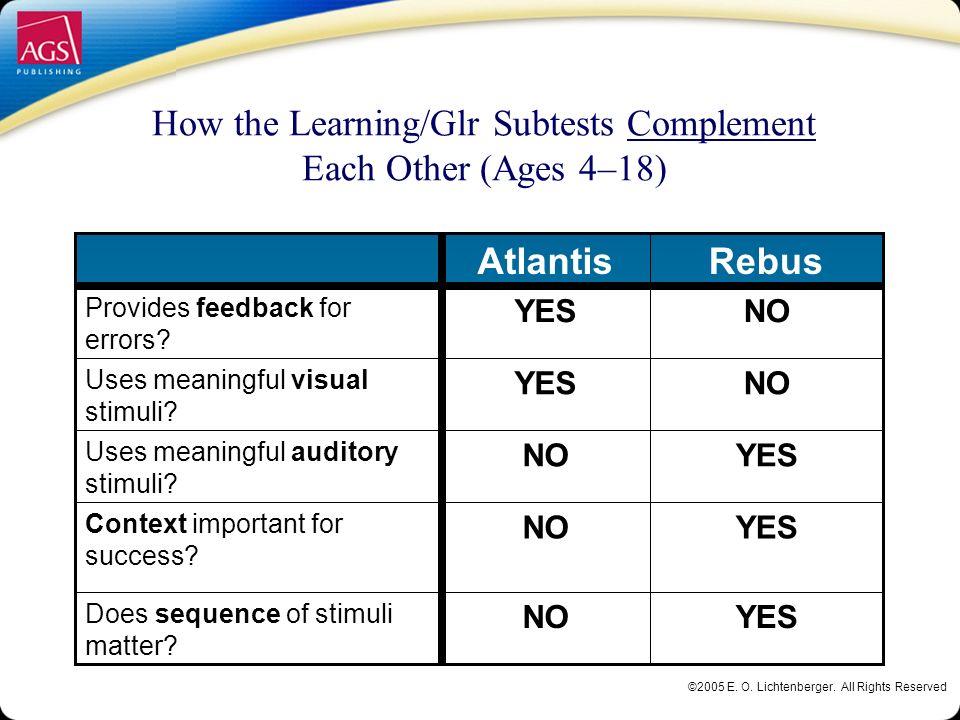 AGS PUBLISHING

How the Learning/Glr Subtests Complement Each Other (Ages 4–18)

| | Atlantis | Rebus |
|---|---|---|
| Provides feedback for errors? | YES | NO |
| Uses meaningful visual stimuli? | YES | NO |
| Uses meaningful auditory stimuli? | NO | YES |
| Context important for success? | NO | YES |
| Does sequence of stimuli matter? | NO | YES |

©2005 E. O. Lichtenberger. All Rights Reserved